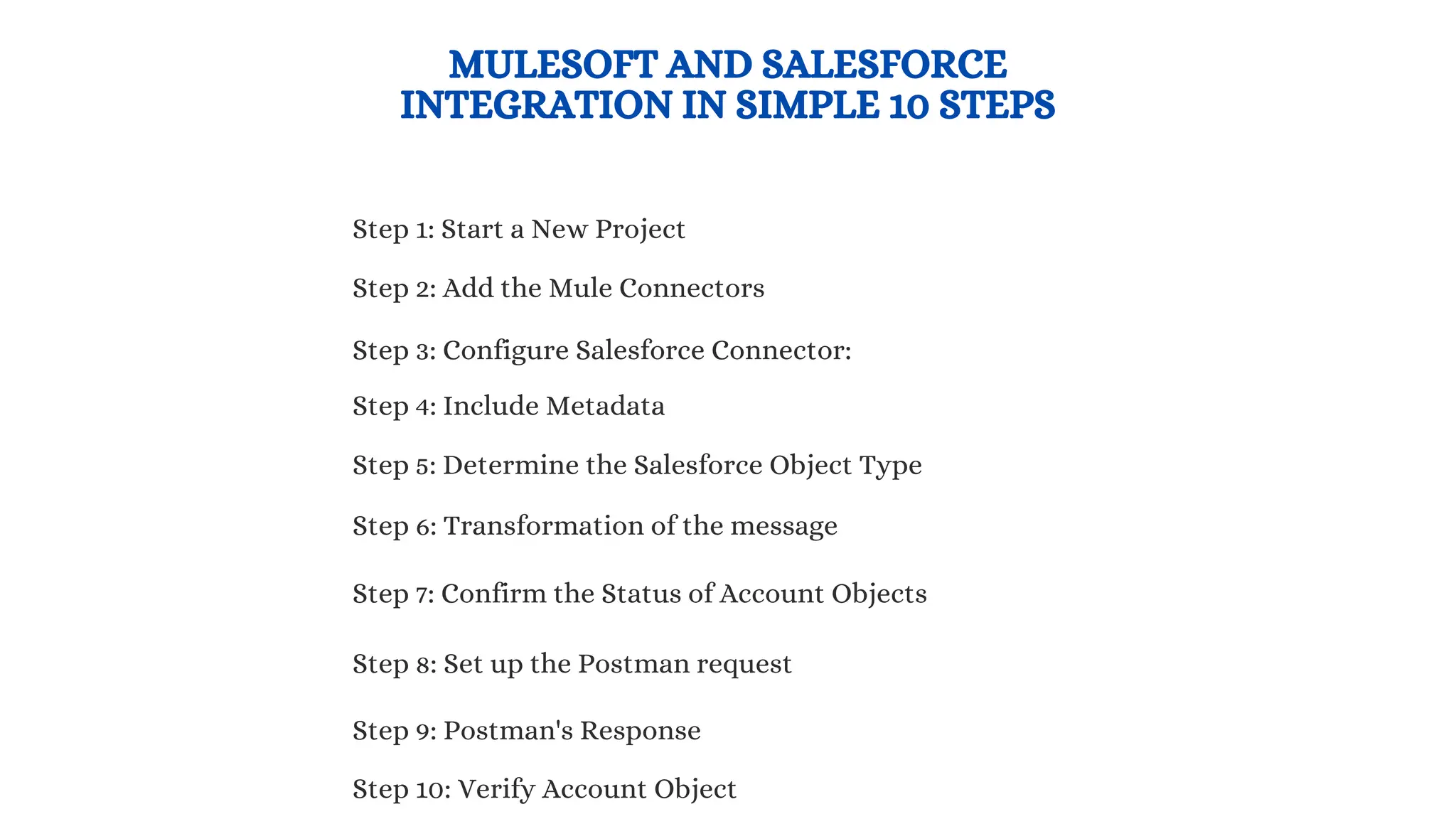 MULESOFT AND SALESFORCE INTEGRATION IN SIMPLE 10 STEPS

Step 1: Start a New Project

Step 2: Add the Mule Connectors

Step 3: Configure Salesforce Connector:

Step 4: Include Metadata

Step 5: Determine the Salesforce Object Type

Step 6: Transformation of the message

Step 7: Confirm the Status of Account Objects

Step 8: Set up the Postman request

Step 9: Postman's Response

Step 10: Verify Account Object